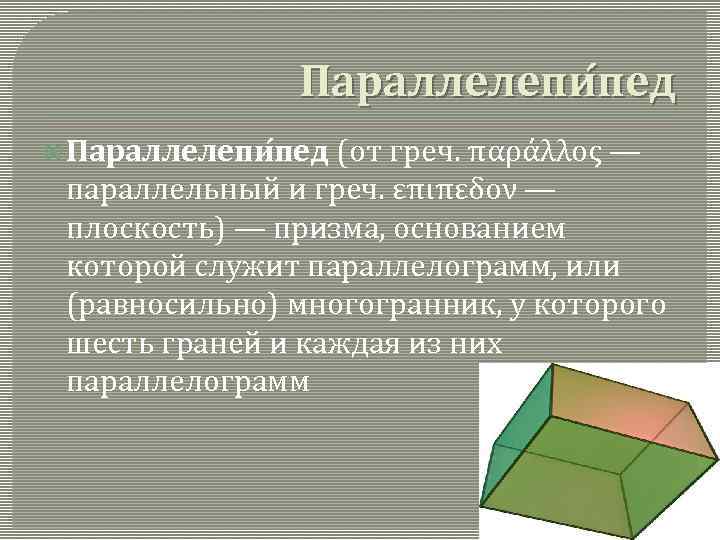 Параллелепи́пед

Параллелепи́пед (от греч. παράλλος — параллельный и греч. επιπεδον — плоскость) — призма, основанием которой служит параллелограмм, или (равносильно) многогранник, у которого шесть граней и каждая из них параллелограмм